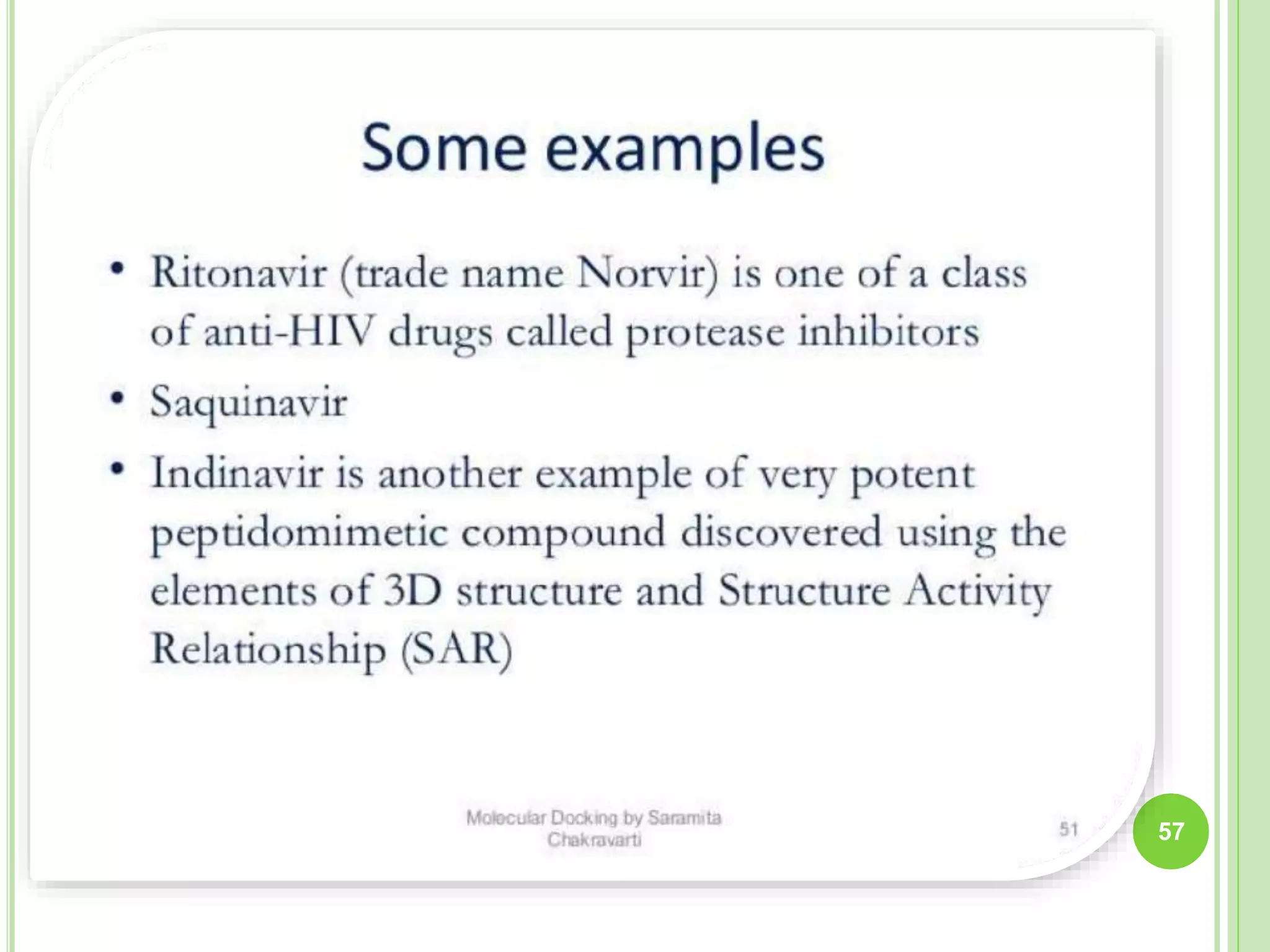 Some examples

• Ritonavir (trade name Norvir) is one of a class of anti-HIV drugs called protease inhibitors

• Saquinavir

• Indinavir is another example of very potent peptidomimetic compound discovered using the elements of 3D structure and Structure Activity Relationship (SAR)

Molecular Docking by Saramita Chakravarti

51

57